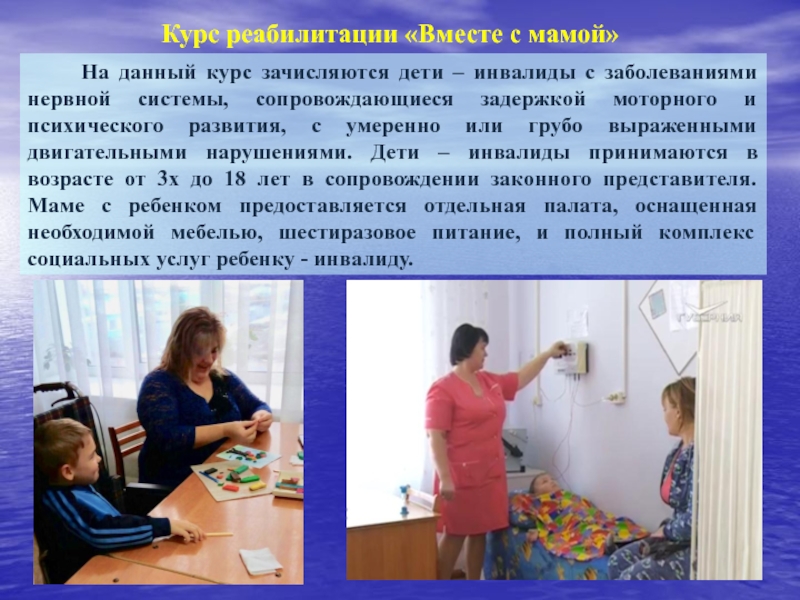 Курс реабилитации «Вместе с мамой»

На данный курс зачисляются дети – инвалиды с заболеваниями нервной системы, сопровождающиеся задержкой моторного и психического развития, с умеренно или грубо выраженными двигательными нарушениями. Дети – инвалиды принимаются в возрасте от 3х до 18 лет в сопровождении законного представителя. Маме с ребенком предоставляется отдельная палата, оснащенная необходимой мебелью, шестиразовое питание, и полный комплекс социальных услуг ребенку - инвалиду.

ГУБЕРНИЯ